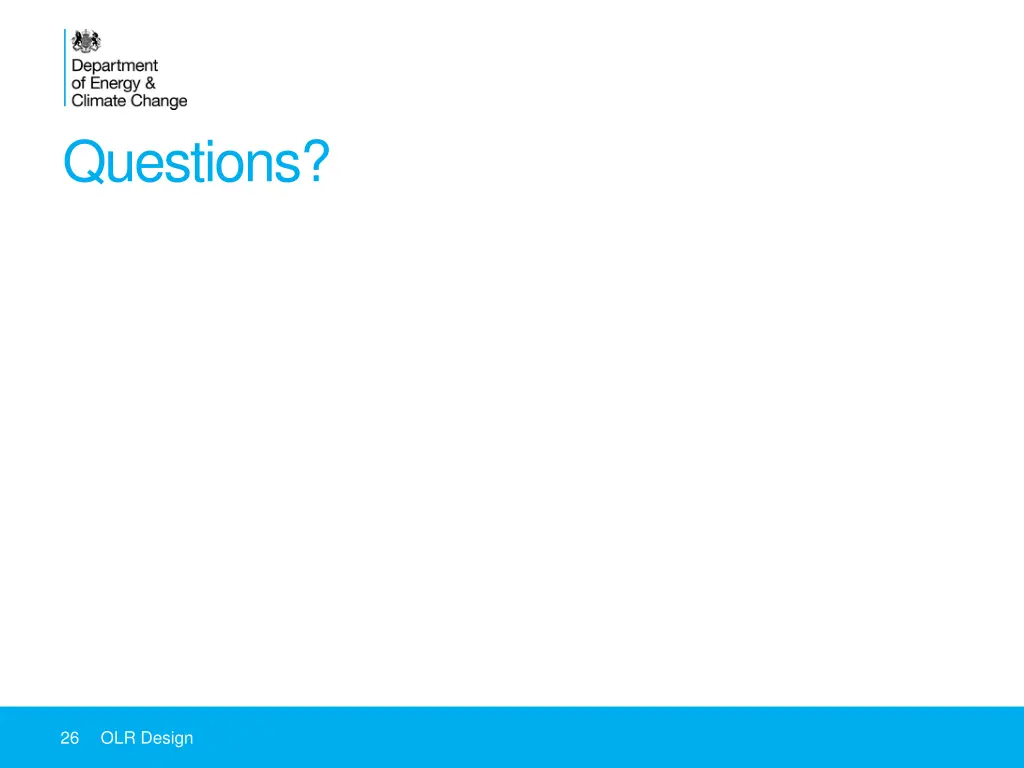 Department
of Energy &
Climate Change

Questions?

26 OLR Design